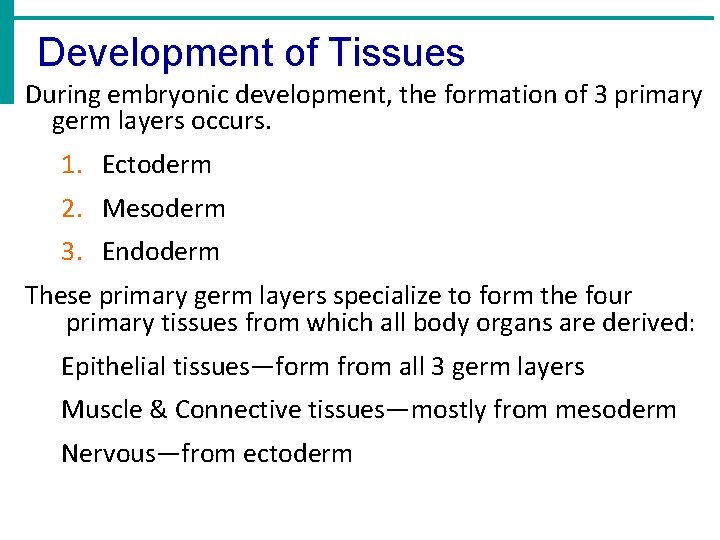 Development of Tissues

During embryonic development, the formation of 3 primary germ layers occurs.

1. Ectoderm
2. Mesoderm
3. Endoderm

These primary germ layers specialize to form the four primary tissues from which all body organs are derived:

Epithelial tissues—form from all 3 germ layers

Muscle & Connective tissues—mostly from mesoderm

Nervous—from ectoderm